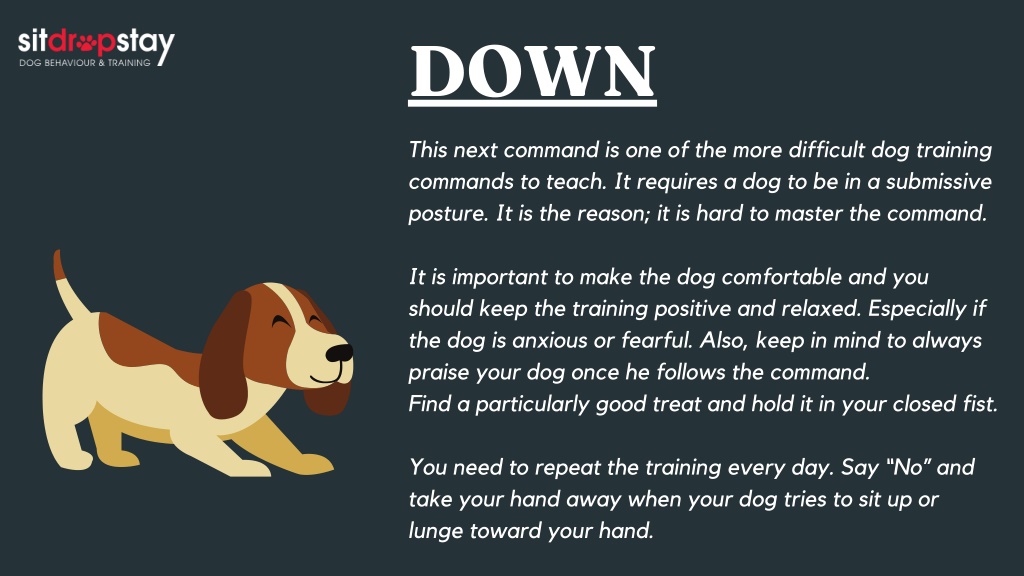 sitdropstay
DOG BEHAVIOUR & TRAINING

DOWN

This next command is one of the more difficult dog training commands to teach. It requires a dog to be in a submissive posture. It is the reason; it is hard to master the command.

It is important to make the dog comfortable and you should keep the training positive and relaxed. Especially if the dog is anxious or fearful. Also, keep in mind to always praise your dog once he follows the command.
Find a particularly good treat and hold it in your closed fist.

You need to repeat the training every day. Say "No" and take your hand away when your dog tries to sit up or lunge toward your hand.